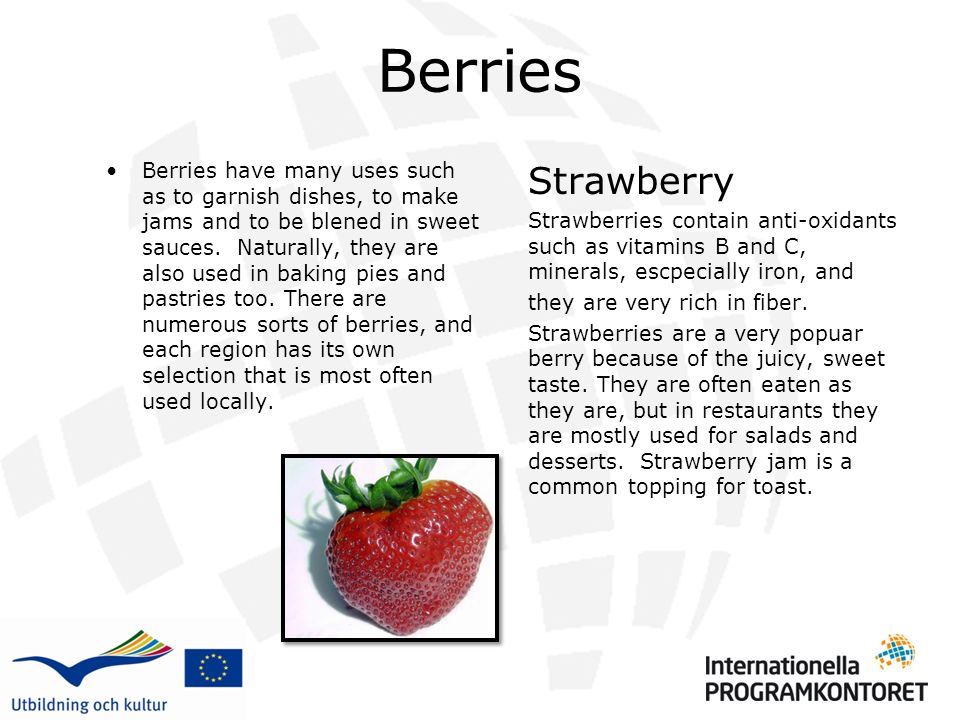 Berries

• Berries have many uses such as to garnish dishes, to make jams and to be blened in sweet sauces. Naturally, they are also used in baking pies and pastries too. There are numerous sorts of berries, and each region has its own selection that is most often used locally.

Strawberry

Strawberries contain anti-oxidants such as vitamins B and C, minerals, escpecially iron, and they are very rich in fiber.

Strawberries are a very popuar berry because of the juicy, sweet taste. They are often eaten as they are, but in restaurants they are mostly used for salads and desserts. Strawberry jam is a common topping for toast.

Utbildning och kultur

Internationella PROGRAMKONTORET